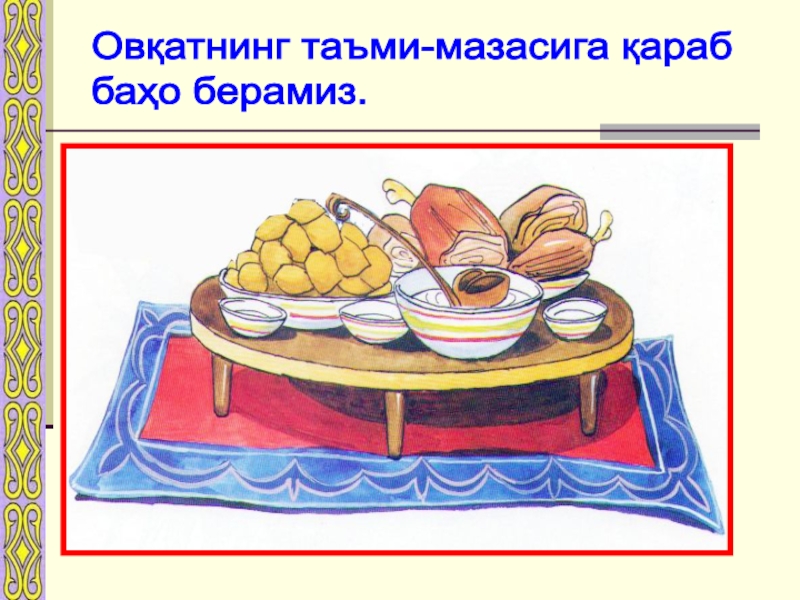 Овқатнинг таъми-мазасига қараб баҳо берамиз.